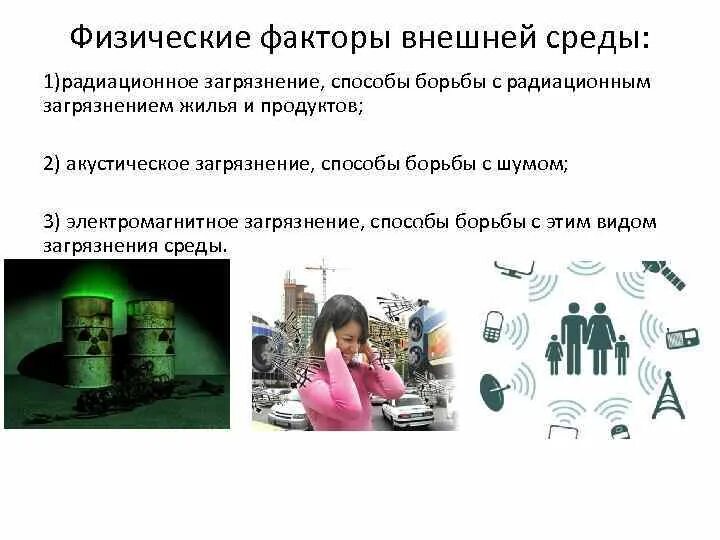 Физические факторы внешней среды:

1)радиационное загрязнение, способы борьбы с радиационным загрязнением жилья и продуктов;

2) акустическое загрязнение, способы борьбы с шумом;

3) электромагнитное загрязнение, способы борьбы с этим видом загрязнения среды.